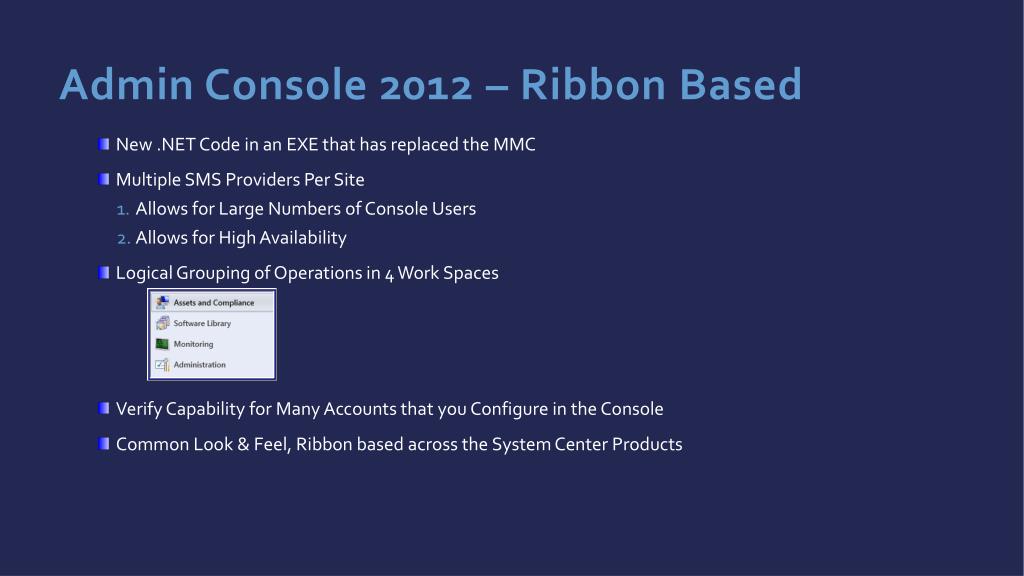 Admin Console 2012 – Ribbon Based

New .NET Code in an EXE that has replaced the MMC

Multiple SMS Providers Per Site

1. Allows for Large Numbers of Console Users
2. Allows for High Availability

Logical Grouping of Operations in 4 Work Spaces

Assets and Compliance
Software Library
Monitoring
Administration

Verify Capability for Many Accounts that you Configure in the Console

Common Look & Feel, Ribbon based across the System Center Products